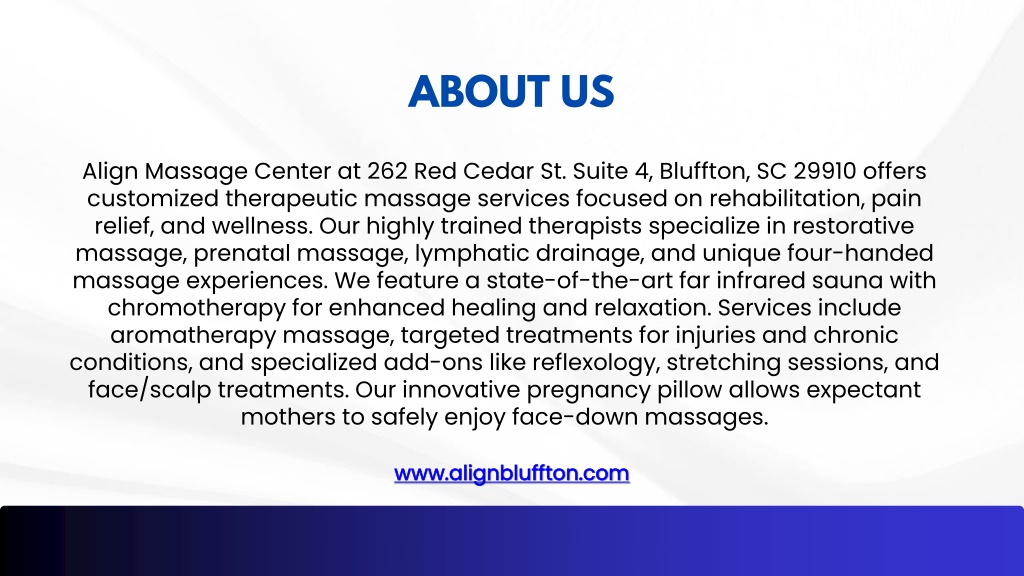 ABOUT US

Align Massage Center at 262 Red Cedar St. Suite 4, Bluffton, SC 29910 offers customized therapeutic massage services focused on rehabilitation, pain relief, and wellness. Our highly trained therapists specialize in restorative massage, prenatal massage, lymphatic drainage, and unique four-handed massage experiences. We feature a state-of-the-art far infrared sauna with chromotherapy for enhanced healing and relaxation. Services include aromatherapy massage, targeted treatments for injuries and chronic conditions, and specialized add-ons like reflexology, stretching sessions, and face/scalp treatments. Our innovative pregnancy pillow allows expectant mothers to safely enjoy face-down massages.

www.alignbluffton.com